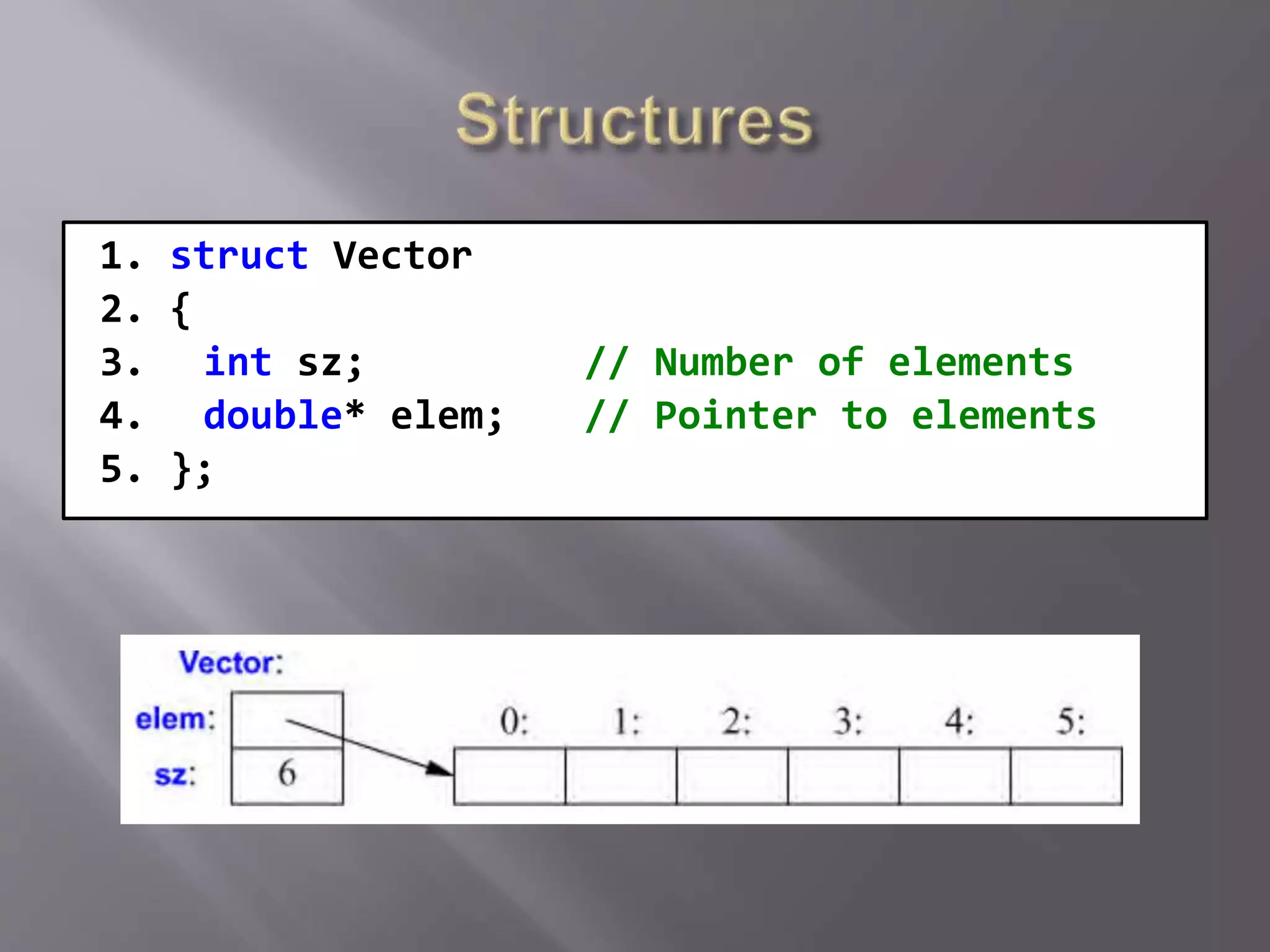 Structures

1. struct Vector
2. {
3.   int sz;          // Number of elements
4.   double* elem;    // Pointer to elements
5. };

Vector:
elem:
sz: 6
0: 1: 2: 3: 4: 5: